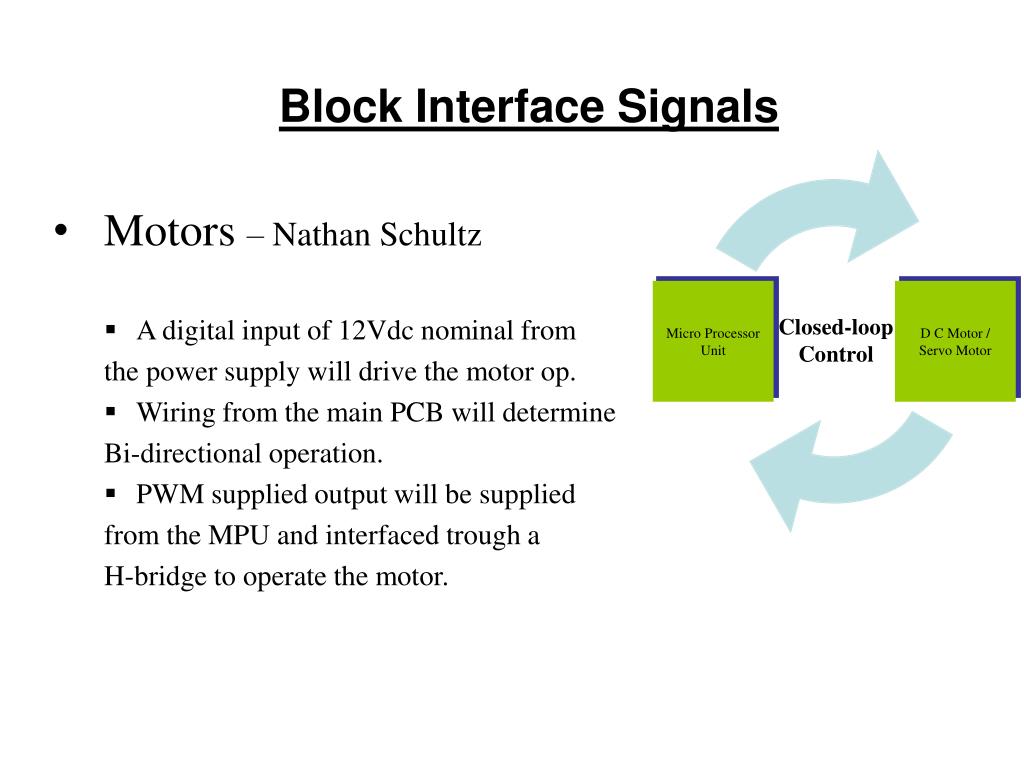 Block Interface Signals

• Motors – Nathan Schultz

▪ A digital input of 12Vdc nominal from the power supply will drive the motor op.

▪ Wiring from the main PCB will determine Bi-directional operation.

▪ PWM supplied output will be supplied from the MPU and interfaced trough a H-bridge to operate the motor.

Micro Processor Unit

Closed-loop Control

D C Motor / Servo Motor